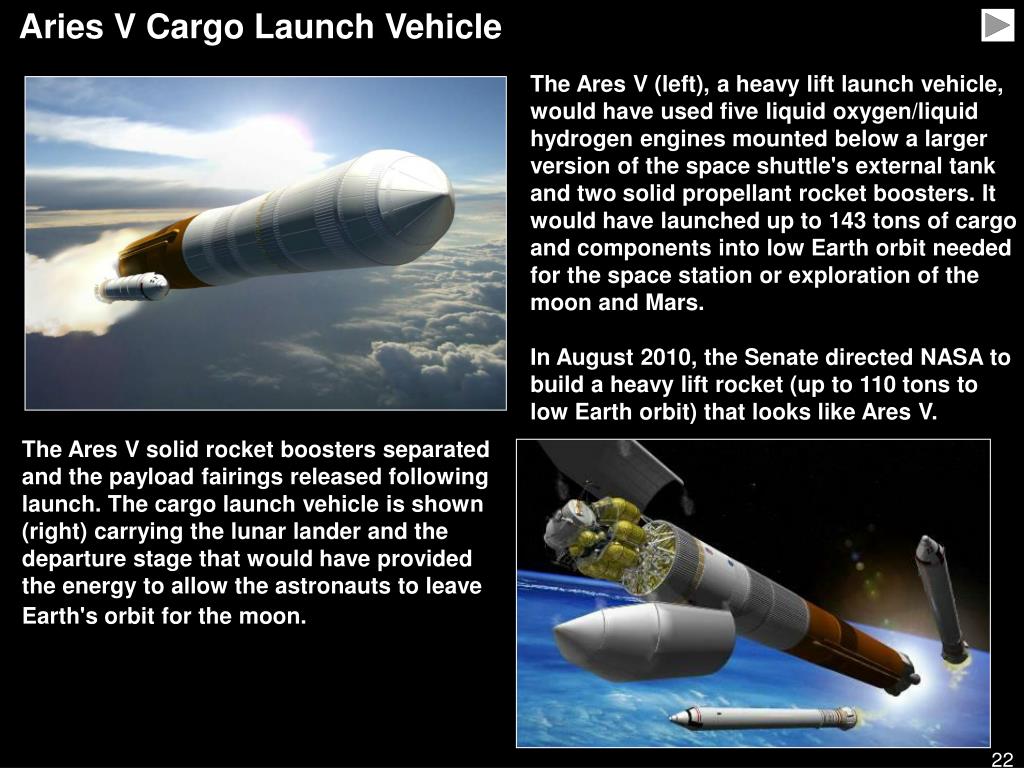 Aries V Cargo Launch Vehicle

The Ares V (left), a heavy lift launch vehicle, would have used five liquid oxygen/liquid hydrogen engines mounted below a larger version of the space shuttle's external tank and two solid propellant rocket boosters. It would have launched up to 143 tons of cargo and components into low Earth orbit needed for the space station or exploration of the moon and Mars.

In August 2010, the Senate directed NASA to build a heavy lift rocket (up to 110 tons to low Earth orbit) that looks like Ares V.

The Ares V solid rocket boosters separated and the payload fairings released following launch. The cargo launch vehicle is shown (right) carrying the lunar lander and the departure stage that would have provided the energy to allow the astronauts to leave Earth's orbit for the moon.

22